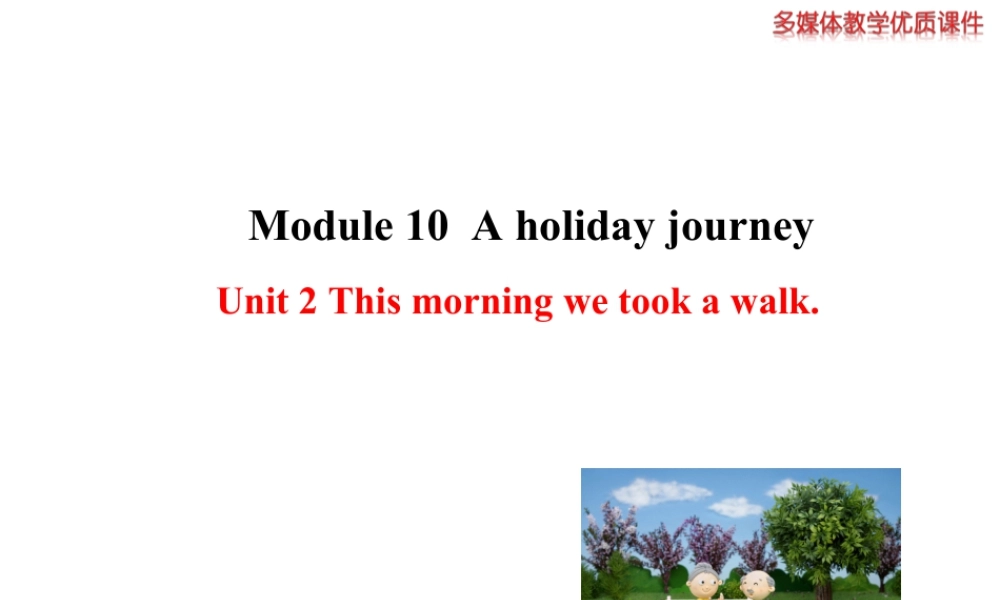 多媒体教学优质课件

Module 10 A holiday journey

Unit 2 This morning we took a walk.